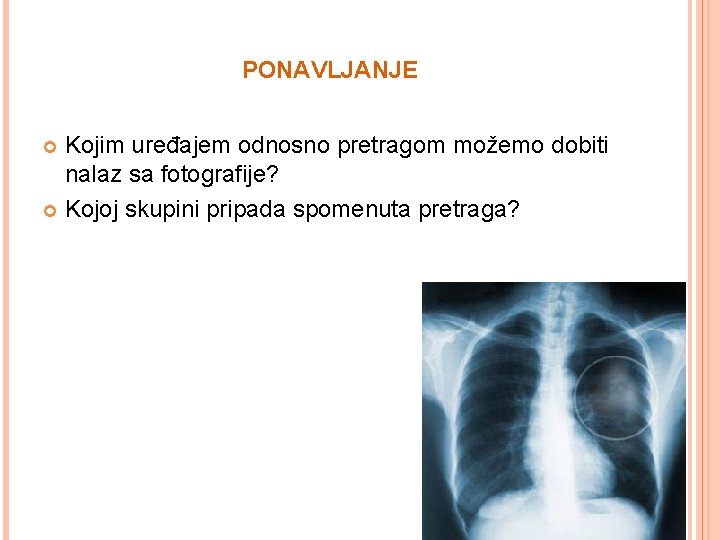 PONAVLJANJE

Kojim uređajem odnosno pretragom možemo dobiti nalaz sa fotografije?

Kojoj skupini pripada spomenuta pretraga?